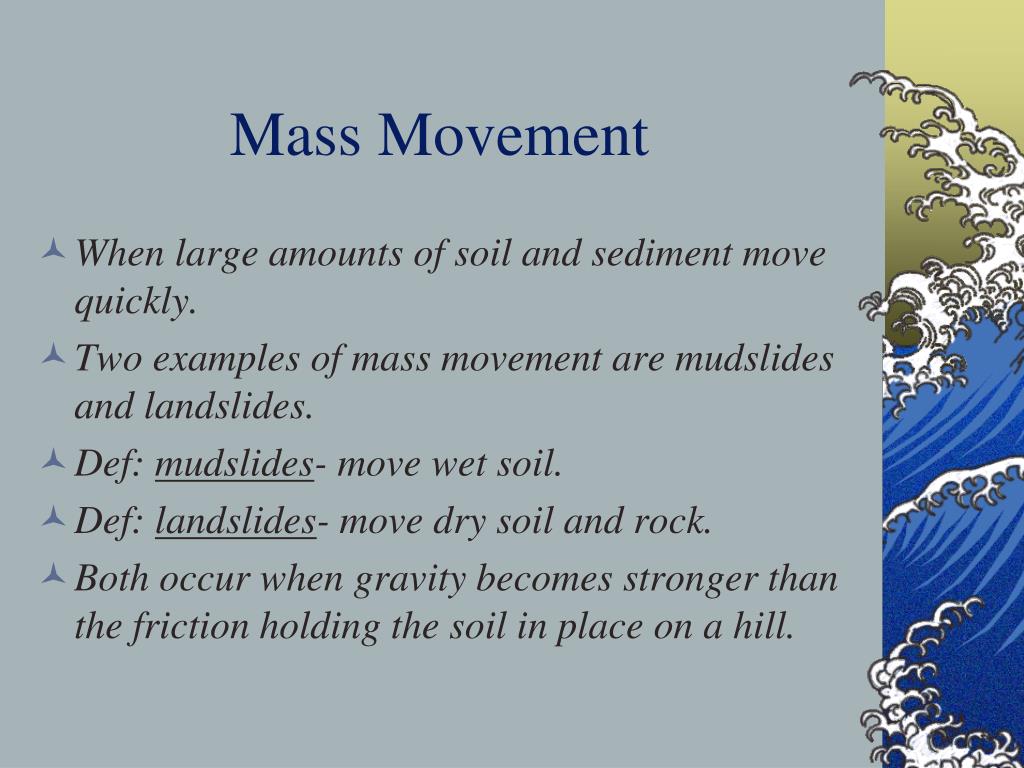 Mass Movement

When large amounts of soil and sediment move quickly.

Two examples of mass movement are mudslides and landslides.

Def: mudslides- move wet soil.

Def: landslides- move dry soil and rock.

Both occur when gravity becomes stronger than the friction holding the soil in place on a hill.